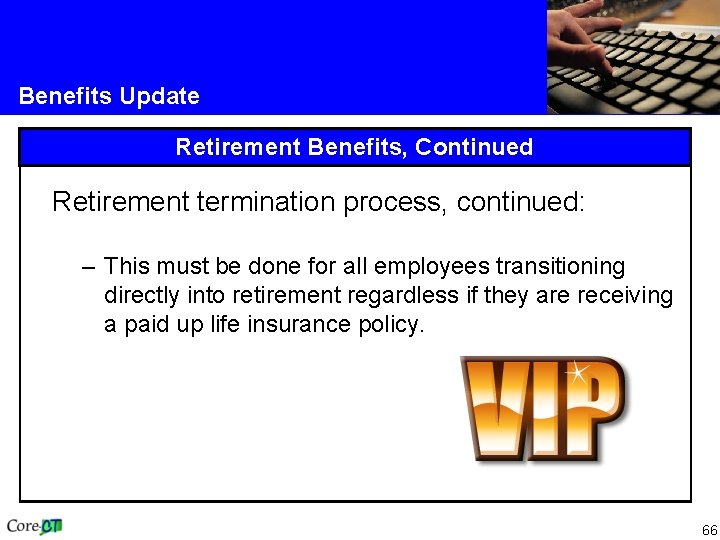 Benefits Update

Retirement Benefits, Continued

Retirement termination process, continued:

– This must be done for all employees transitioning directly into retirement regardless if they are receiving a paid up life insurance policy.

VIP

Core-CT

66